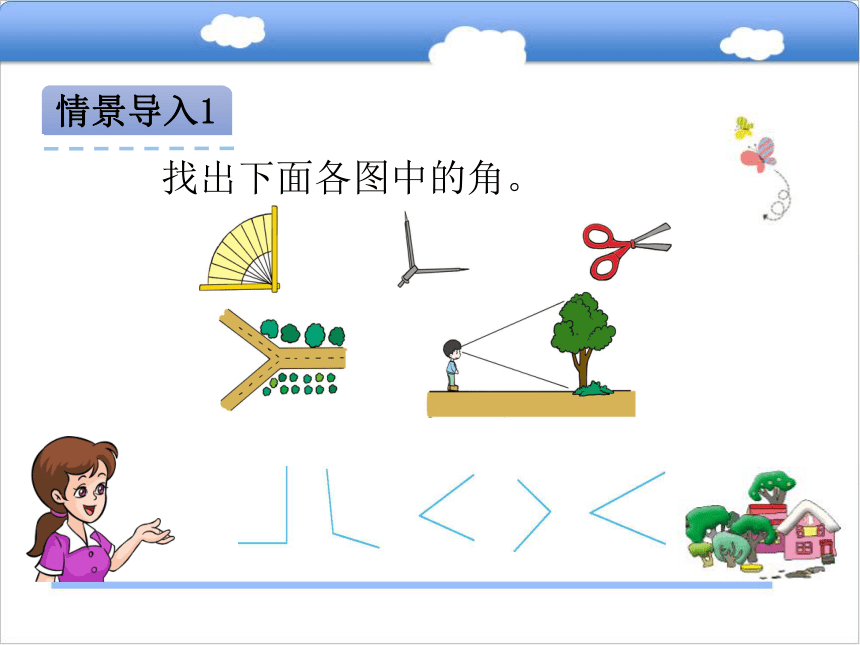 情景导入1

找出下面各图中的角。